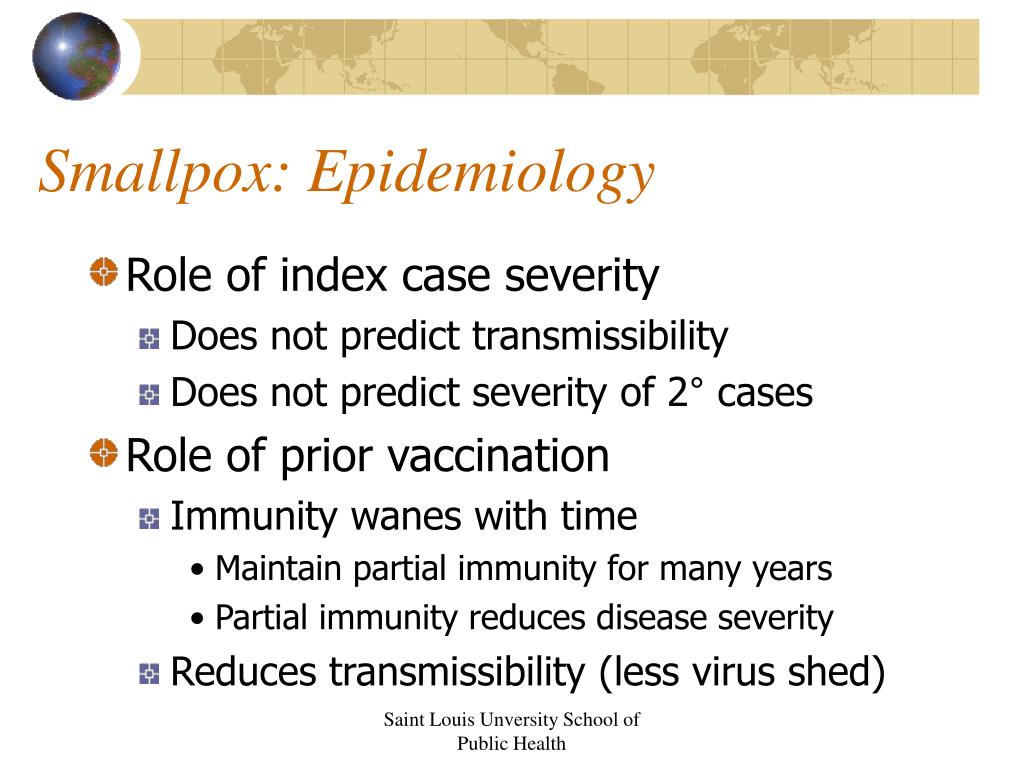 Smallpox: Epidemiology

Role of index case severity

Does not predict transmissibility

Does not predict severity of 2° cases

Role of prior vaccination

Immunity wanes with time

• Maintain partial immunity for many years

• Partial immunity reduces disease severity

Reduces transmissibility (less virus shed)

Saint Louis Unversity School of Public Health